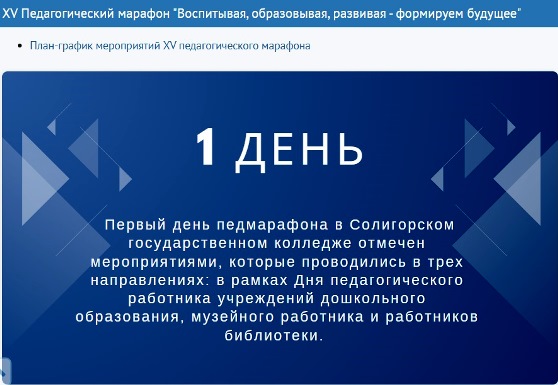 XV Педагогический марафон "Воспитывая, образовывая, развивая - формируем будущее"

• План-график мероприятий XV педагогического марафона

1 ДЕНЬ

Первый день педмарафона в Солигорском государственном колледже отмечен мероприятиями, которые проводились в трех направлениях: в рамках Дня педагогического работника учреждений дошкольного образования, музейного работника и работников библиотеки.